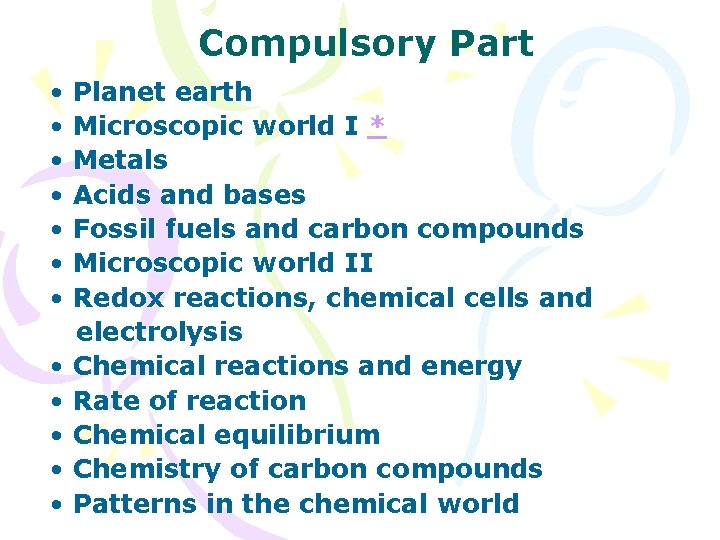 Compulsory Part

• Planet earth
• Microscopic world I *
• Metals
• Acids and bases
• Fossil fuels and carbon compounds
• Microscopic world II
• Redox reactions, chemical cells and electrolysis
• Chemical reactions and energy
• Rate of reaction
• Chemical equilibrium
• Chemistry of carbon compounds
• Patterns in the chemical world